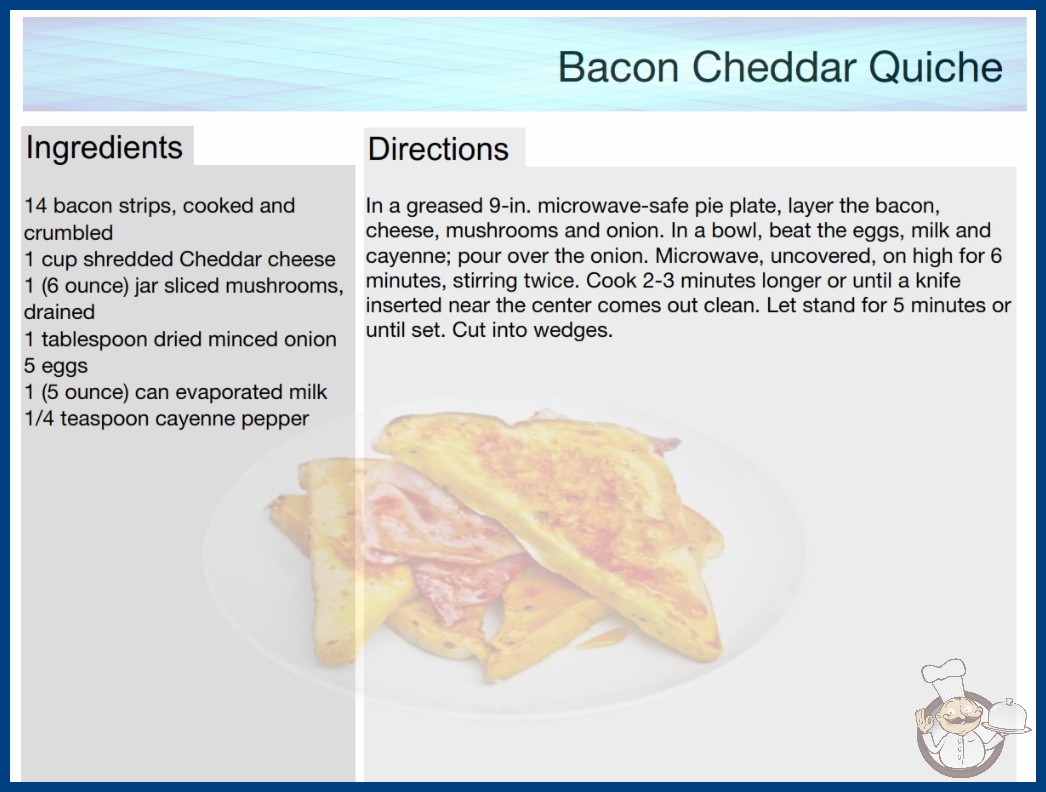 Bacon Cheddar Quiche

Ingredients

14 bacon strips, cooked and crumbled
1 cup shredded Cheddar cheese
1 (6 ounce) jar sliced mushrooms, drained
1 tablespoon dried minced onion
5 eggs
1 (5 ounce) can evaporated milk
1/4 teaspoon cayenne pepper

Directions

In a greased 9-in. microwave-safe pie plate, layer the bacon, cheese, mushrooms and onion. In a bowl, beat the eggs, milk and cayenne; pour over the onion. Microwave, uncovered, on high for 6 minutes, stirring twice. Cook 2-3 minutes longer or until a knife inserted near the center comes out clean. Let stand for 5 minutes or until set. Cut into wedges.